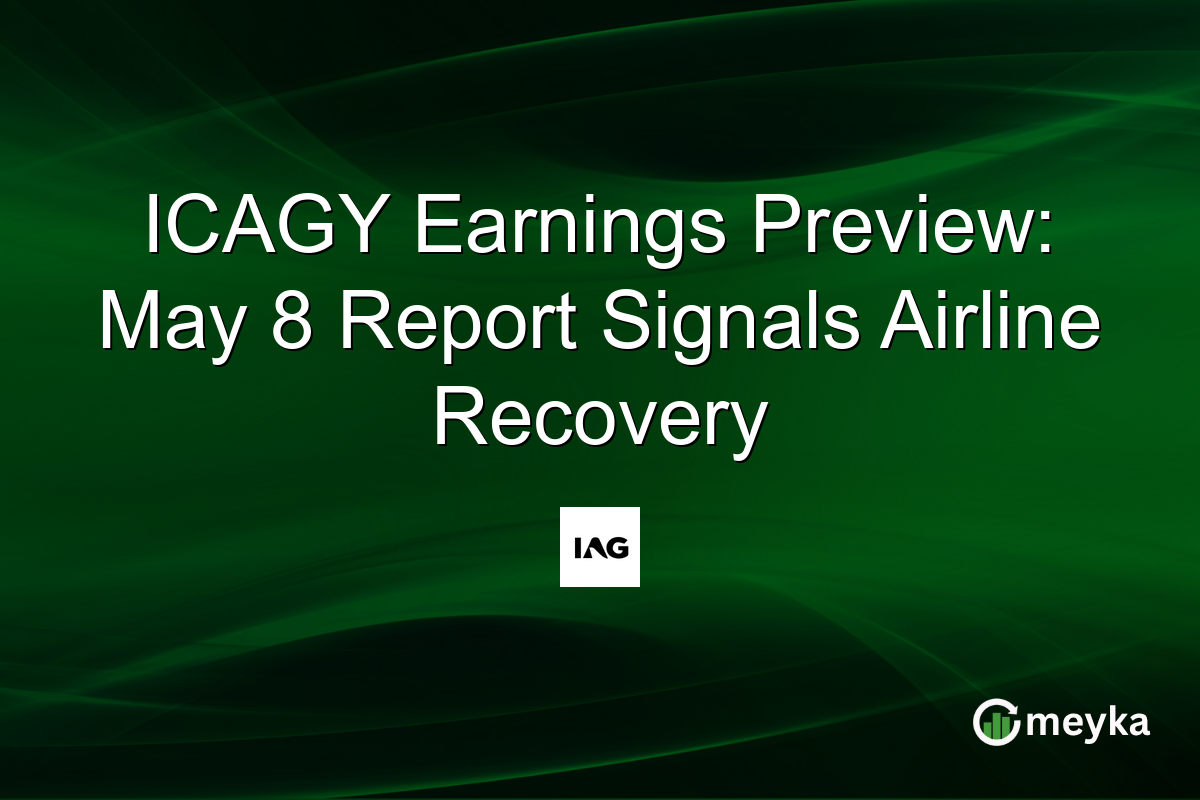 ICAGY Earnings Preview: May 8 Report Signals Airline Recovery

IAG

meyka